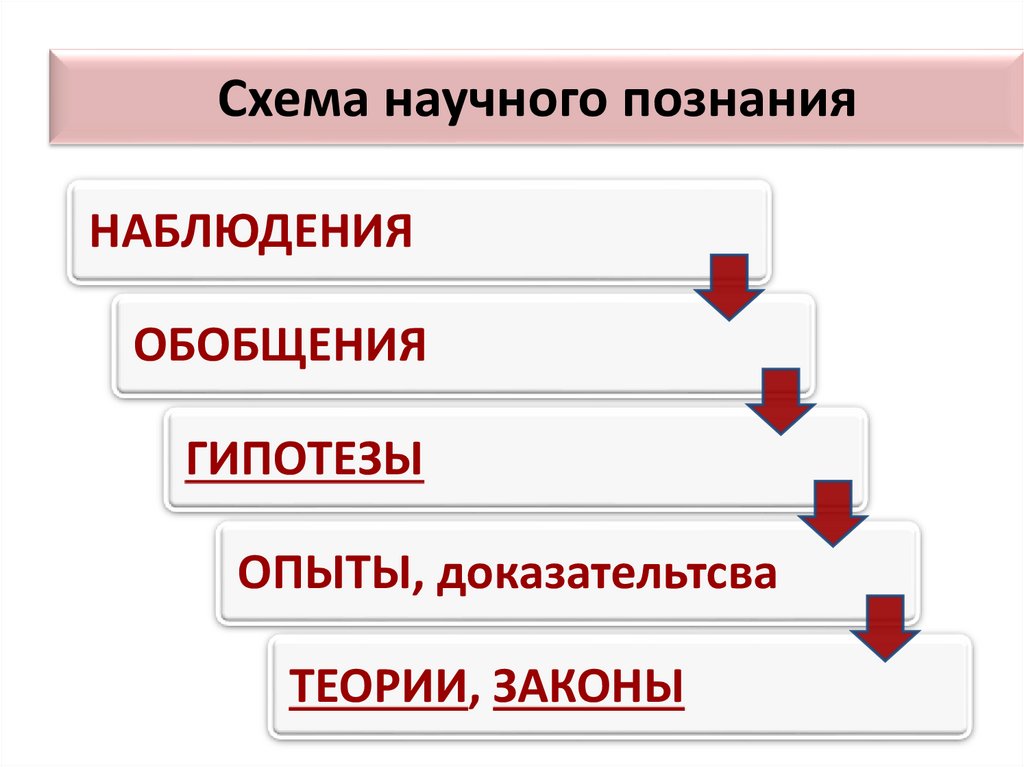 Схема научного познания

НАБЛЮДЕНИЯ

ОБОБЩЕНИЯ

ГИПОТЕЗЫ

ОПЫТЫ, доказательтсва

ТЕОРИИ, ЗАКОНЫ